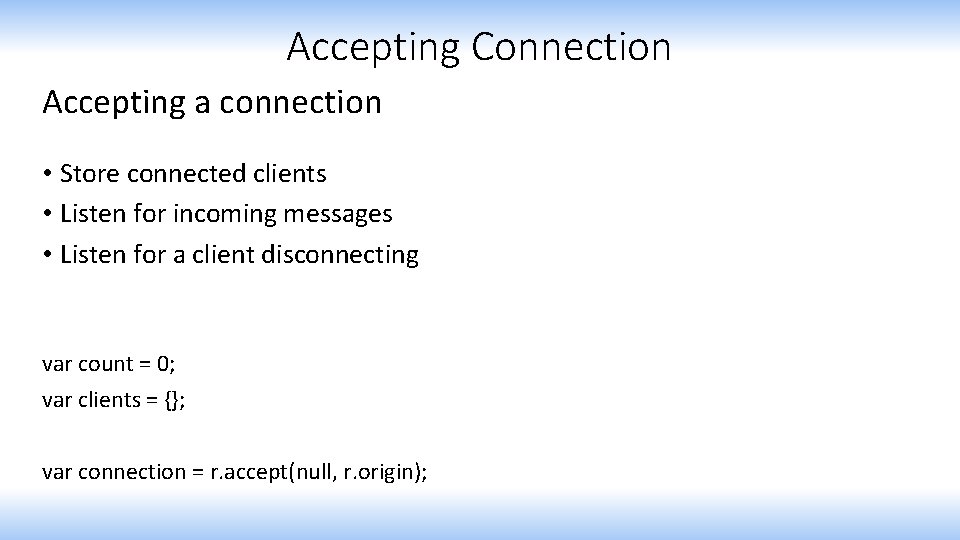 Accepting Connection

Accepting a connection

• Store connected clients
• Listen for incoming messages
• Listen for a client disconnecting

var count = 0;
var clients = {};

var connection = r.accept(null, r.origin);